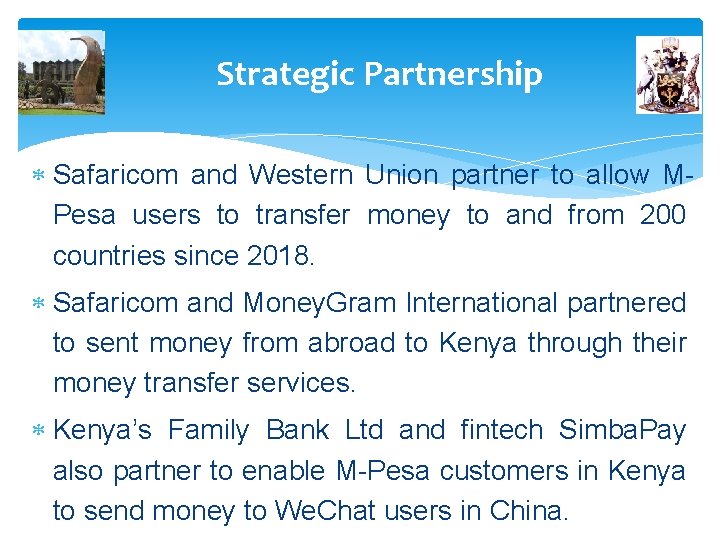 Strategic Partnership

* Safaricom and Western Union partner to allow M-Pesa users to transfer money to and from 200 countries since 2018.

* Safaricom and MoneyGram International partnered to sent money from abroad to Kenya through their money transfer services.

* Kenya's Family Bank Ltd and fintech SimbaPay also partner to enable M-Pesa customers in Kenya to send money to WeChat users in China.